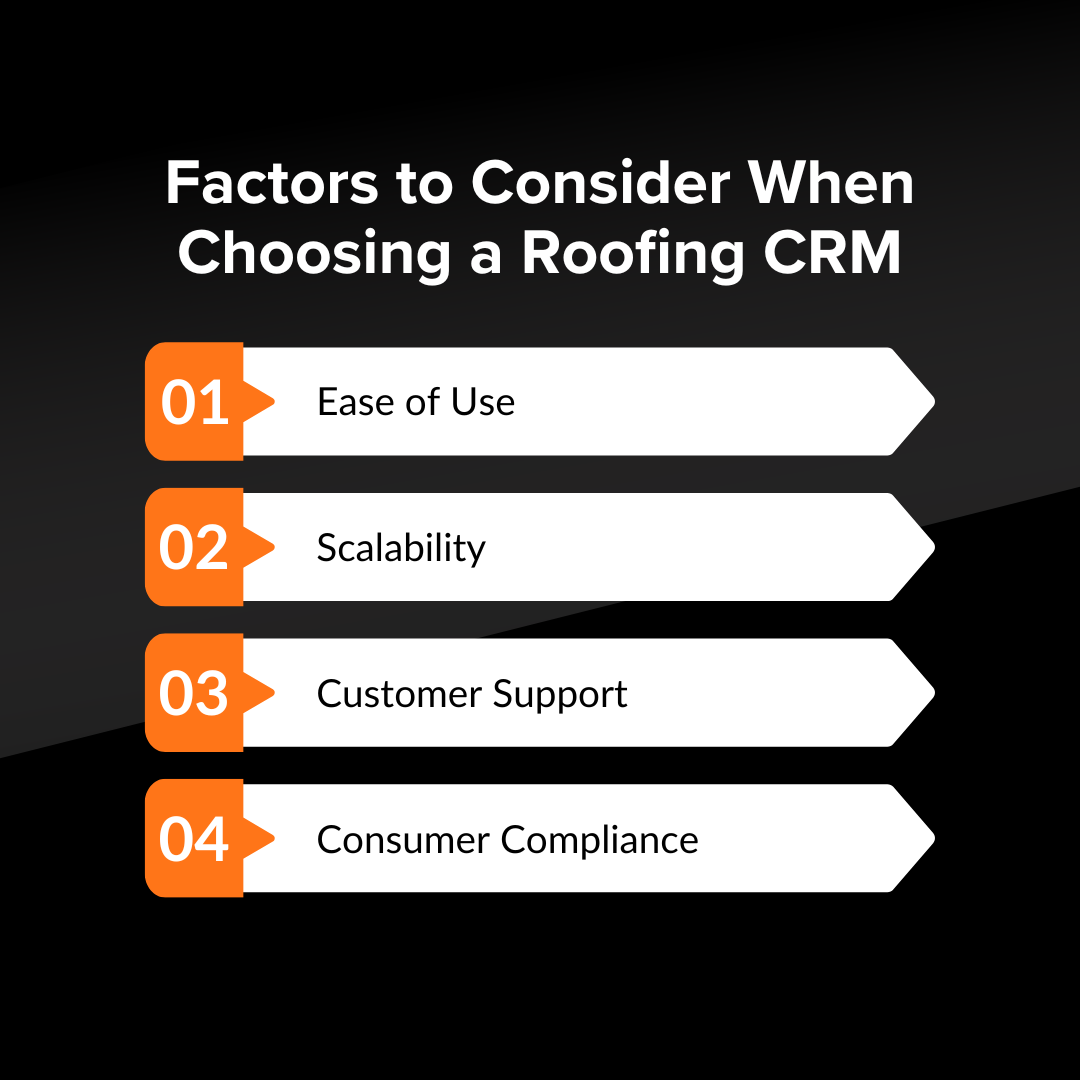 Factors to Consider When Choosing a Roofing CRM

01 Ease of Use

02 Scalability

03 Customer Support

04 Consumer Compliance